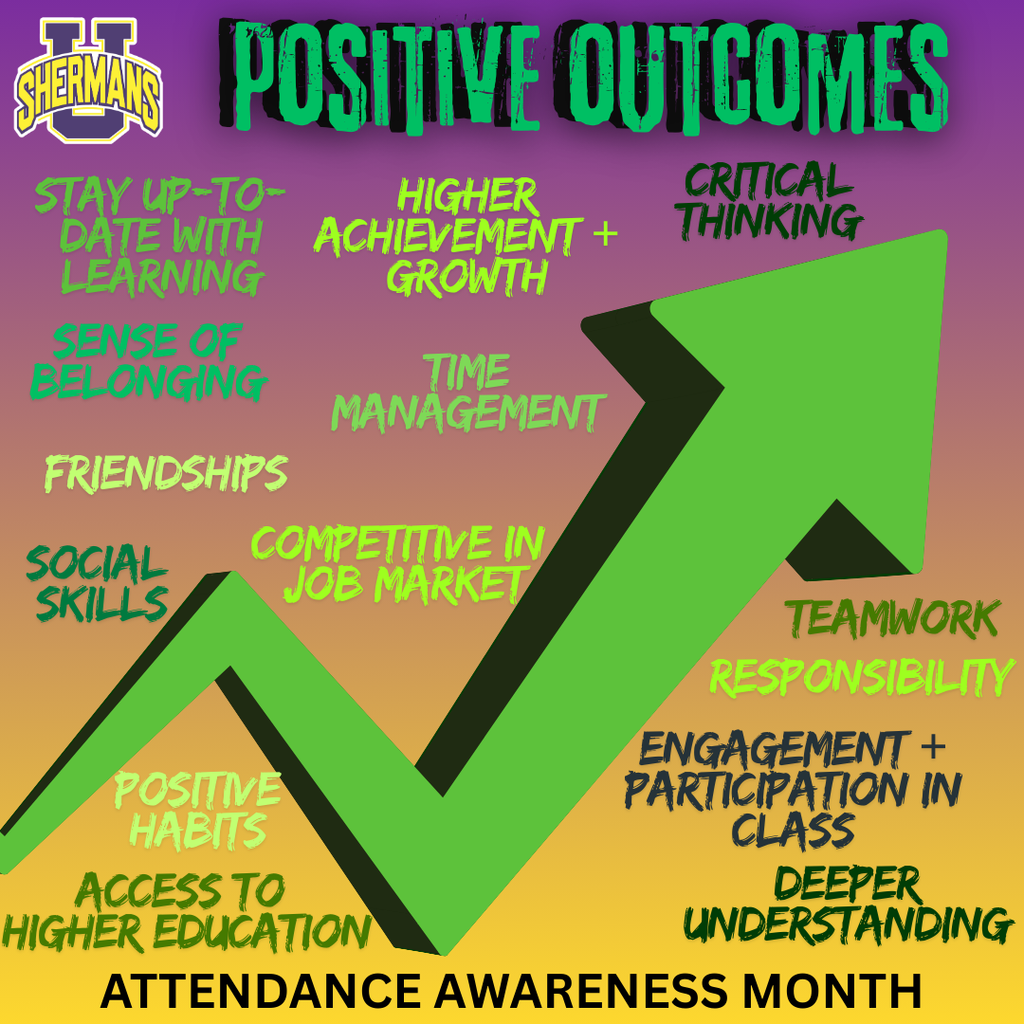 U SHERMANS

POSITIVE OUTCOMES

STAY UP-TO-DATE WITH LEARNING

HIGHER ACHIEVEMENT + GROWTH

CRITICAL THINKING

SENSE OF BELONGING

TIME MANAGEMENT

FRIENDSHIPS

SOCIAL SKILLS

COMPETITIVE IN JOB MARKET

TEAMWORK

RESPONSIBILITY

ENGAGEMENT + PARTICIPATION IN CLASS

POSITIVE HABITS

ACCESS TO HIGHER EDUCATION

DEEPER UNDERSTANDING

ATTENDANCE AWARENESS MONTH